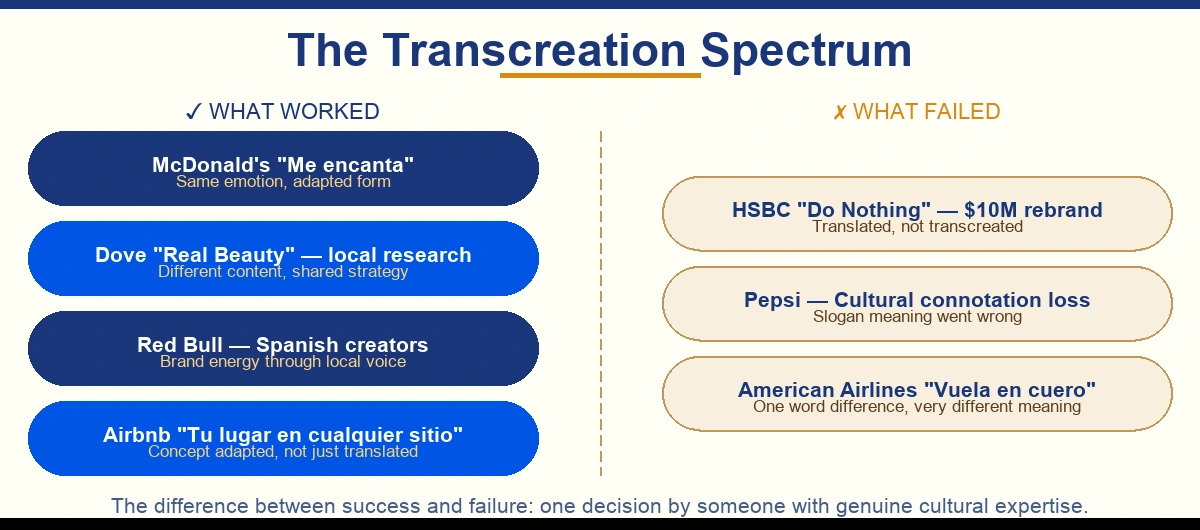 The Transcreation Spectrum

✓ WHAT WORKED

McDonald's "Me encanta"
Same emotion, adapted form

Dove "Real Beauty" — local research
Different content, shared strategy

Red Bull — Spanish creators
Brand energy through local voice

Airbnb "Tu lugar en cualquier sitio"
Concept adapted, not just translated

✗ WHAT FAILED

HSBC "Do Nothing" — $10M rebrand
Translated, not transcreated

Pepsi — Cultural connotation loss
Slogan meaning went wrong

American Airlines "Vuela en cuero"
One word difference, very different meaning

The difference between success and failure: one decision by someone with genuine cultural expertise.